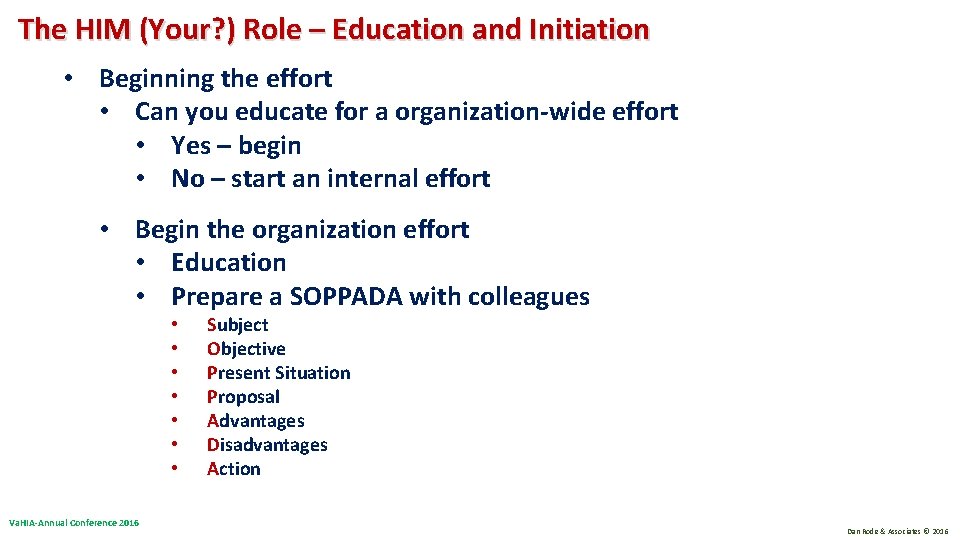 The HIM (Your?) Role – Education and Initiation

• Beginning the effort
• Can you educate for a organization-wide effort
• Yes – begin
• No – start an internal effort

• Begin the organization effort
• Education
• Prepare a SOPPADA with colleagues
• Subject
• Objective
• Present Situation
• Proposal
• Advantages
• Disadvantages
• Action

VaHIA-Annual Conference 2016

Dan Rode & Associates © 2016